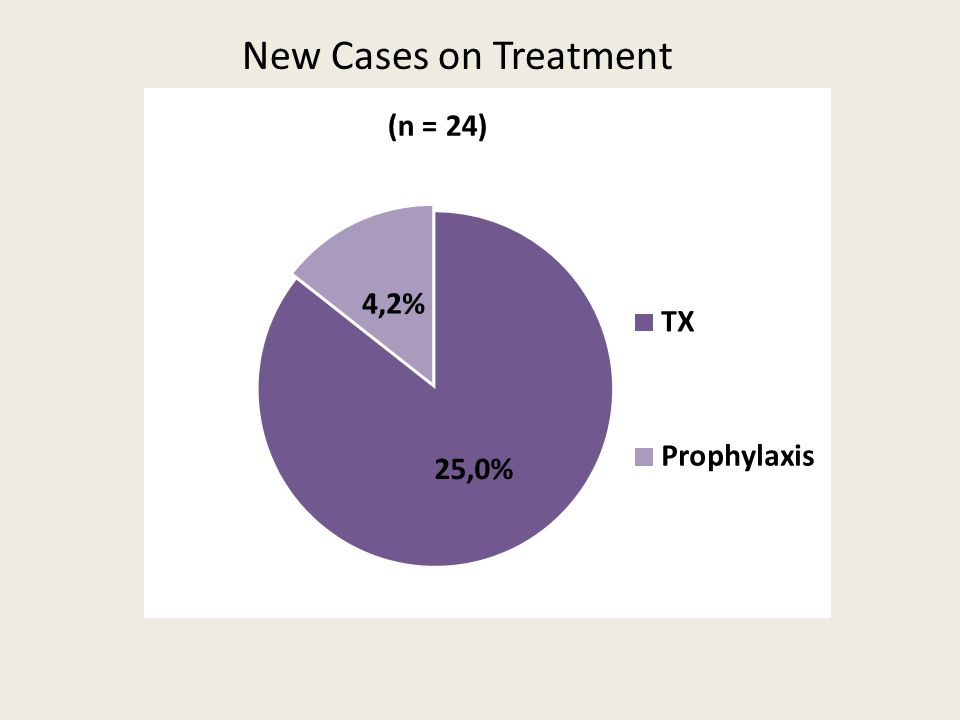 New Cases on Treatment

(n = 24)

4,2%

25,0%

TX

Prophylaxis